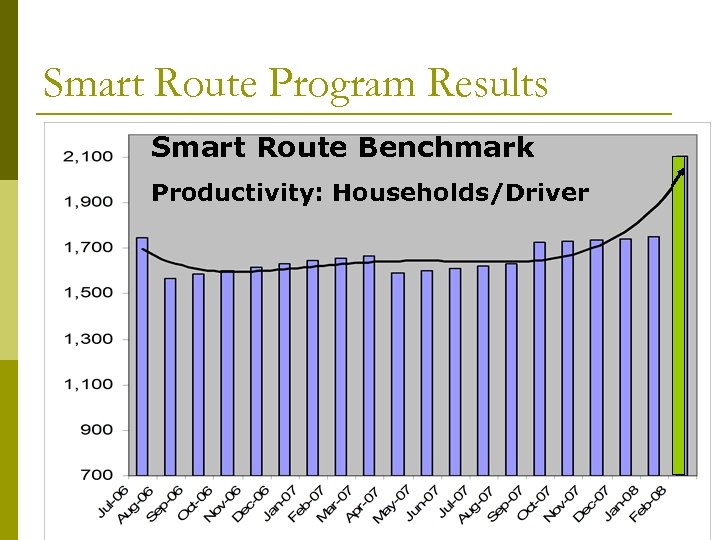 Smart Route Program Results

Smart Route Benchmark

Productivity: Households/Driver

2,100
1,900
1,700
1,500
1,300
1,100
900
700

Jul-06
Aug-06
Sep-06
Oct-06
Nov-06
Dec-06
Jan-07
Feb-07
Mar-07
Apr-07
May-07
Jun-07
Jul-07
Aug-07
Sep-07
Oct-07
Nov-07
Dec-07
Jan-08
Feb-08